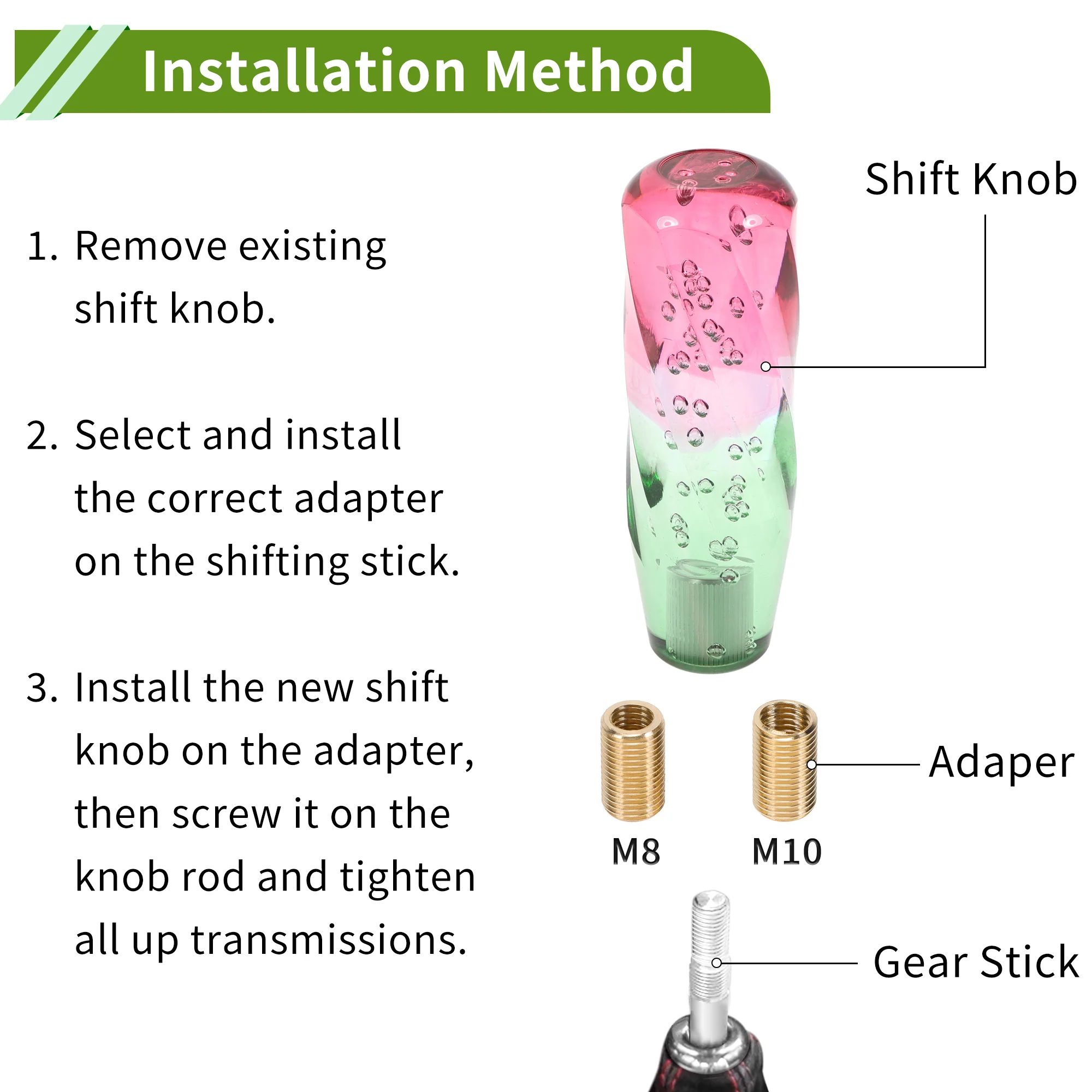 Installation Method

1. Remove existing shift knob.

2. Select and install the correct adapter on the shifting stick.

3. Install the new shift knob on the adapter, then screw it on the knob rod and tighten all up transmissions.

Shift Knob

Adaper

M8

M10

Gear Stick